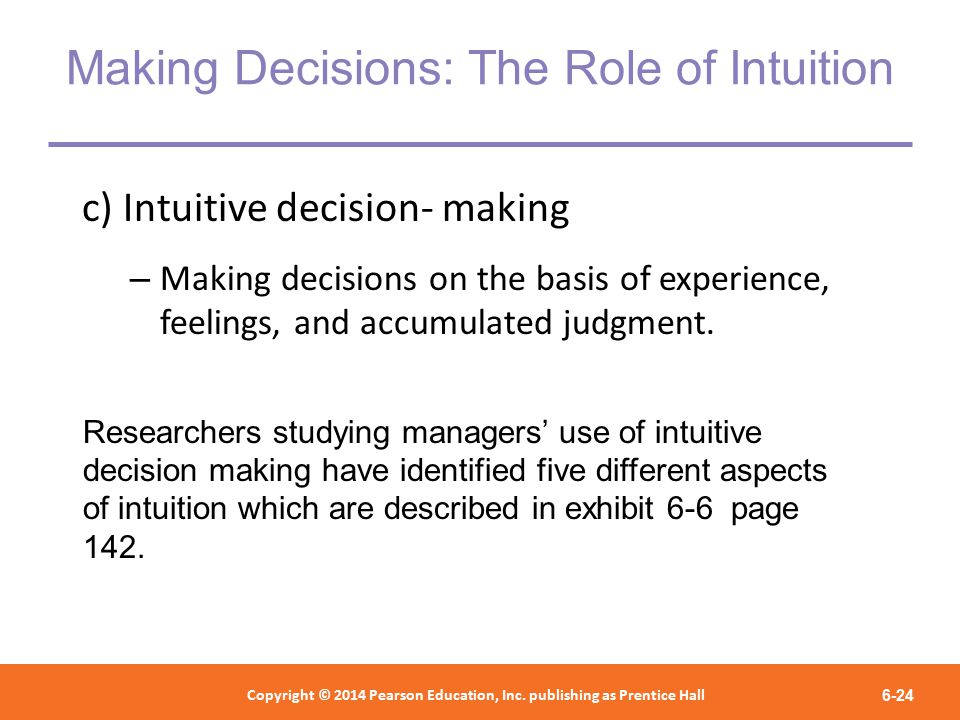 Making Decisions: The Role of Intuition

c) Intuitive decision- making

– Making decisions on the basis of experience, feelings, and accumulated judgment.

Researchers studying managers’ use of intuitive decision making have identified five different aspects of intuition which are described in exhibit 6-6 page 142.

Copyright © 2014 Pearson Education, Inc. publishing as Prentice Hall

6-24